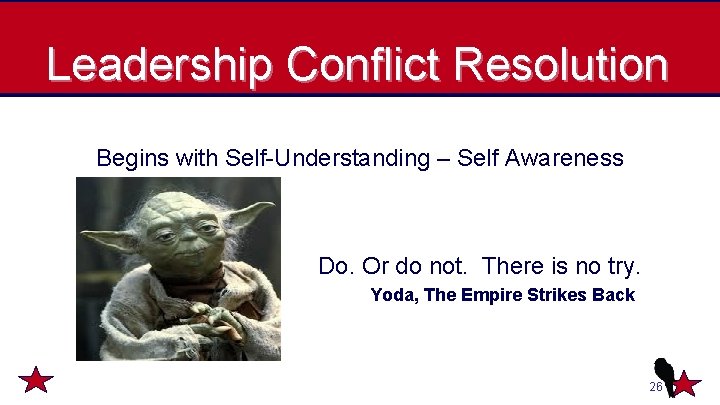 Leadership Conflict Resolution

Begins with Self-Understanding – Self Awareness

Do. Or do not. There is no try.

Yoda, The Empire Strikes Back

26